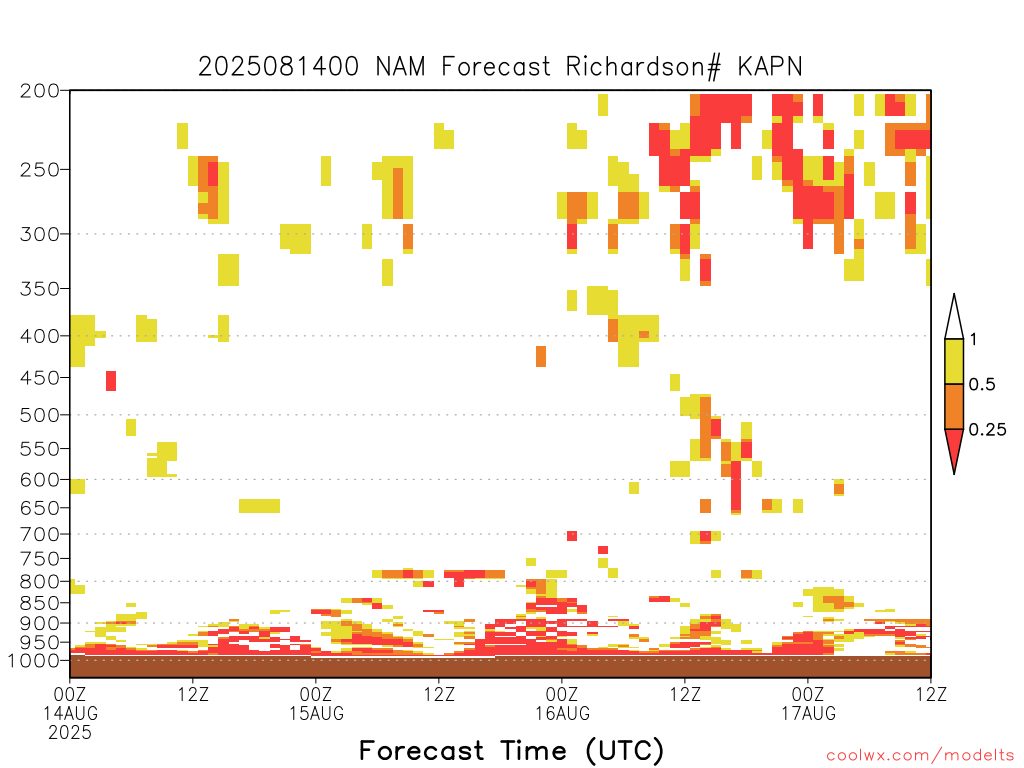 2025081400 NAM Forecast Richardson# KAPN

200
250
300
350
400
450
500
550
600
650
700
750
800
850
900
950
1000

1
0.5
0.25

00Z
14AUG
2025
12Z
00Z
15AUG
12Z
00Z
16AUG
12Z
00Z
17AUG
12Z

Forecast Time (UTC)

coolwx.com/modelts